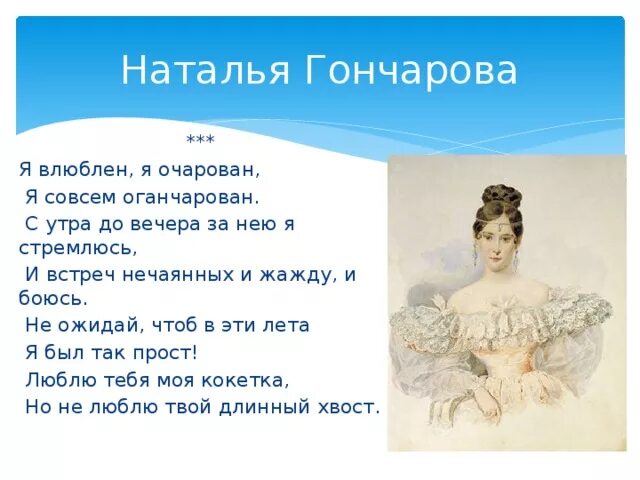 Наталья Гончарова

***

Я влюблен, я очарован,
Я совсем оганчарован.
С утра до вечера за нею я стремлюсь,
И встреч нечаянных и жажду, и боюсь.
Не ожидай, чтоб в эти лета
Я был так прост!
Люблю тебя моя кокетка,
Но не люблю твой длинный хвост.